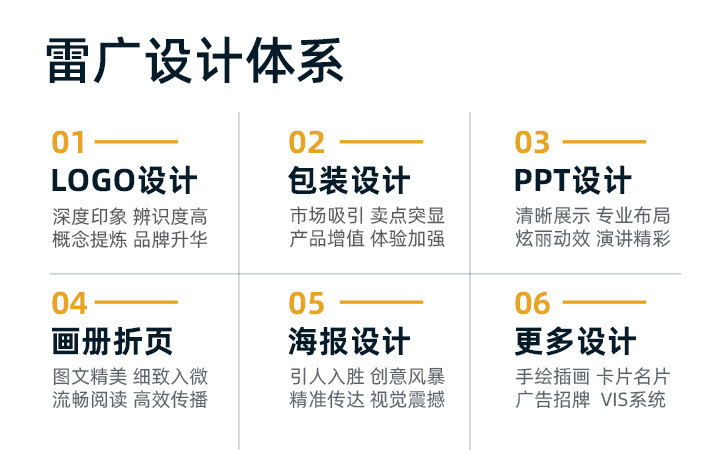 雷广设计体系

01
LOGO设计
深度印象 辨识度高
概念提炼 品牌升华

02
包装设计
市场吸引 卖点突显
产品增值 体验加强

03
PPT设计
清晰展示 专业布局
炫丽动效 演讲精彩

04
画册折页
图文精美 细致入微
流畅阅读 高效传播

05
海报设计
引人入胜 创意风暴
精准传达 视觉震撼

06
更多设计
手绘插画 卡片名片
广告招牌 VIS系统